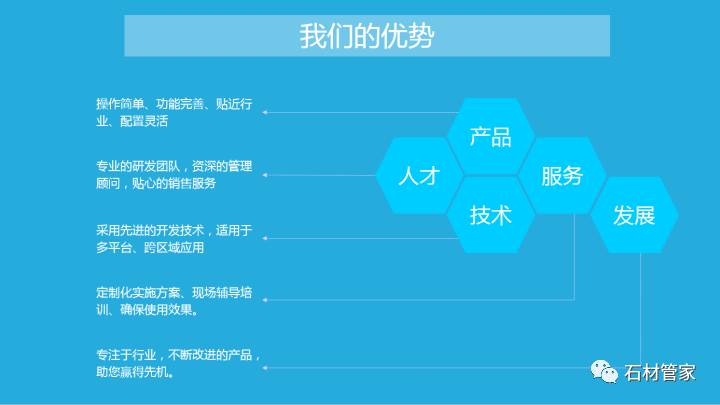 我们的优势

操作简单、功能完善、贴近行业、配置灵活

专业的研发团队，资深的管理顾问，贴心的销售服务

采用先进的开发技术，适用于多平台、跨区域应用

定制化实施方案、现场辅导培训、确保使用效果。

专注于行业，不断改进的产品，助您赢得先机。

产品
人才
服务
技术
发展

石材管家